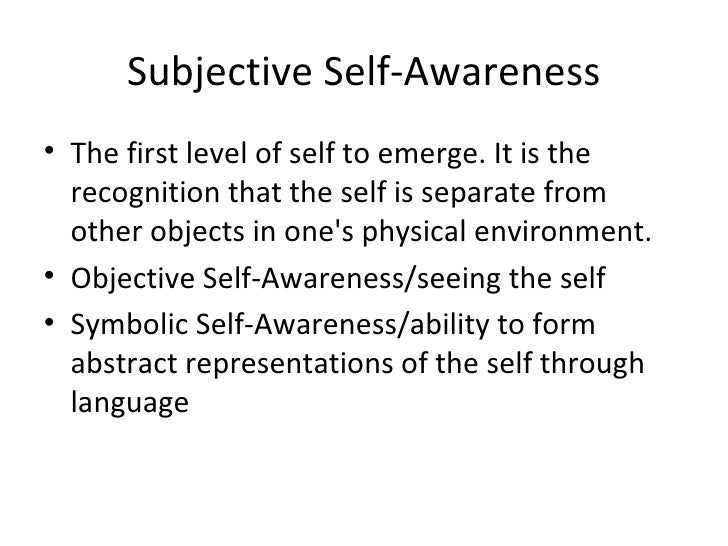 Subjective Self-Awareness

• The first level of self to emerge. It is the recognition that the self is separate from other objects in one's physical environment.
• Objective Self-Awareness/seeing the self
• Symbolic Self-Awareness/ability to form abstract representations of the self through language